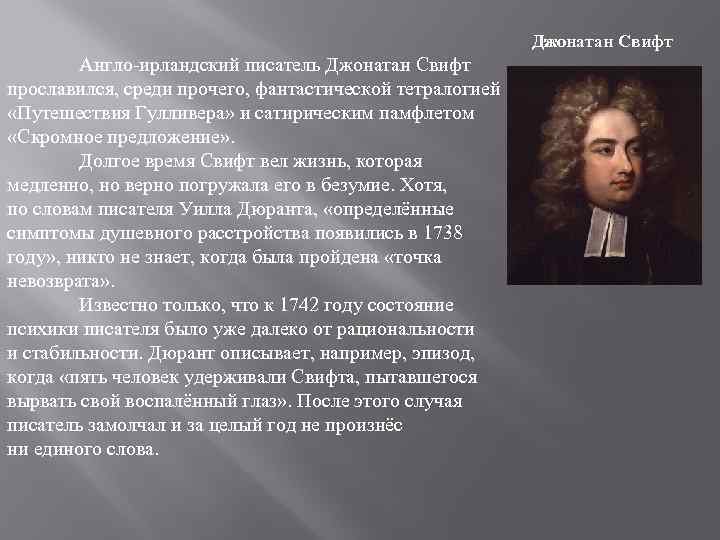 Джонатан Свифт

Англо-ирландский писатель Джонатан Свифт прославился, среди прочего, фантастической тетралогией «Путешествия Гулливера» и сатирическим памфлетом «Скромное предложение».

Долгое время Свифт вел жизнь, которая медленно, но верно погружала его в безумие. Хотя, по словам писателя Уилла Дюранта, «определённые симптомы душевного расстройства появились в 1738 году», никто не знает, когда была пройдена «точка невозврата».

Известно только, что к 1742 году состояние психики писателя было уже далеко от рациональности и стабильности. Дюрант описывает, например, эпизод, когда «пять человек удерживали Свифта, пытавшегося вырвать свой воспалённый глаз». После этого случая писатель замолчал и за целый год не произнёс ни единого слова.